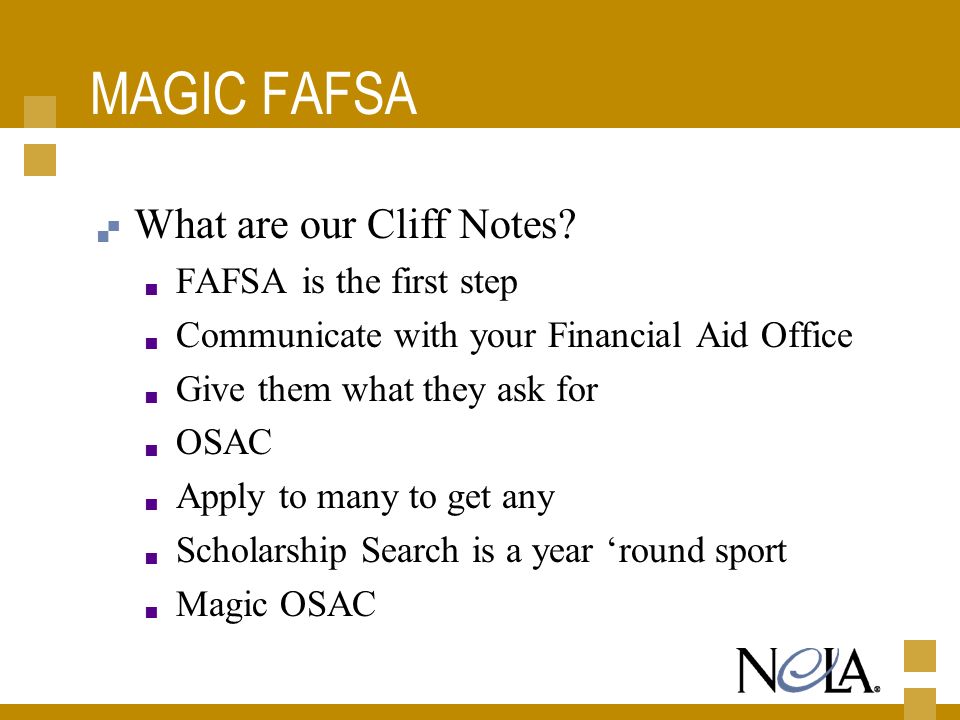 MAGIC FAFSA

What are our Cliff Notes?

FAFSA is the first step

Communicate with your Financial Aid Office

Give them what they ask for

OSAC

Apply to many to get any

Scholarship Search is a year ‘round sport

Magic OSAC

NELA